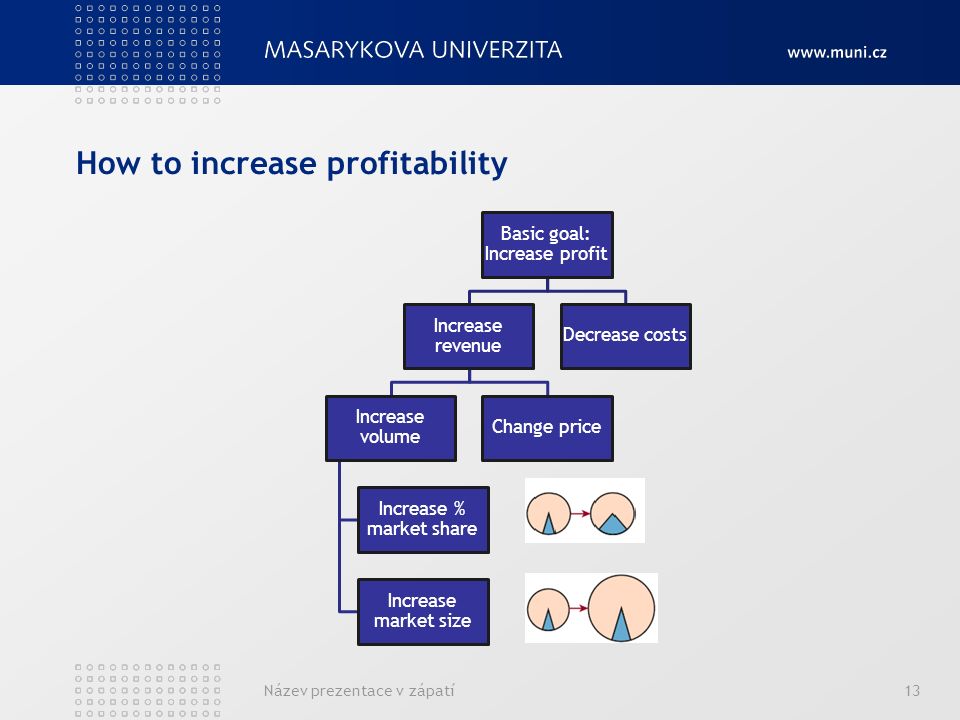 MASARYKOVA UNIVERZITA

www.muni.cz

How to increase profitability

Basic goal: Increase profit

Increase revenue

Decrease costs

Increase volume

Change price

Increase % market share

Increase market size

Název prezentace v zápatí

13